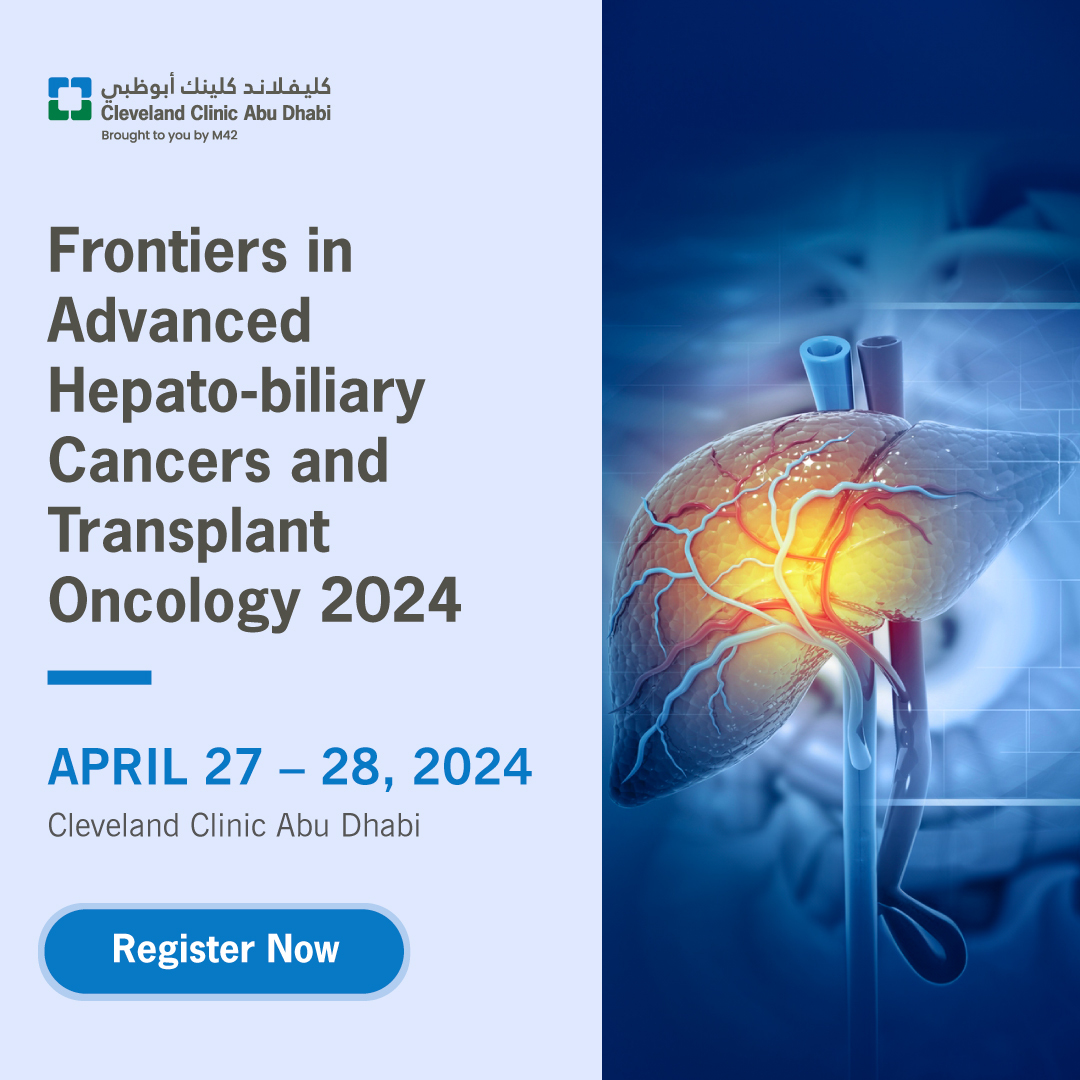 كليفلاند كلينك أبوظبي
Cleveland Clinic Abu Dhabi
Brought to you by M42

Frontiers in Advanced Hepato-biliary Cancers and Transplant Oncology 2024

APRIL 27 – 28, 2024
Cleveland Clinic Abu Dhabi

Register Now